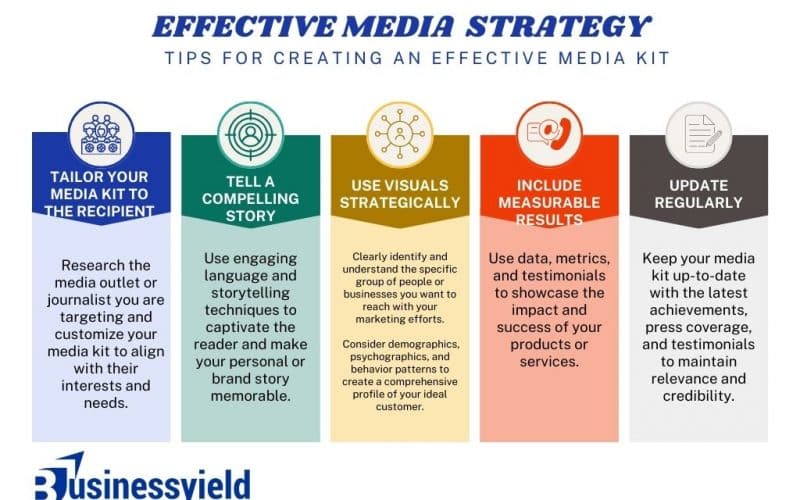 EFFECTIVE MEDIA STRATEGY
TIPS FOR CREATING AN EFFECTIVE MEDIA KIT

TAILOR YOUR MEDIA KIT TO THE RECIPIENT

Research the media outlet or journalist you are targeting and customize your media kit to align with their interests and needs.

TELL A COMPELLING STORY

Use engaging language and storytelling techniques to captivate the reader and make your personal or brand story memorable.

USE VISUALS STRATEGICALLY

Clearly identify and understand the specific group of people or businesses you want to reach with your marketing efforts.

Consider demographics, psychographics, and behavior patterns to create a comprehensive profile of your ideal customer.

INCLUDE MEASURABLE RESULTS

Use data, metrics, and testimonials to showcase the impact and success of your products or services.

UPDATE REGULARLY

Keep your media kit up-to-date with the latest achievements, press coverage, and testimonials to maintain relevance and credibility.

Businessyield